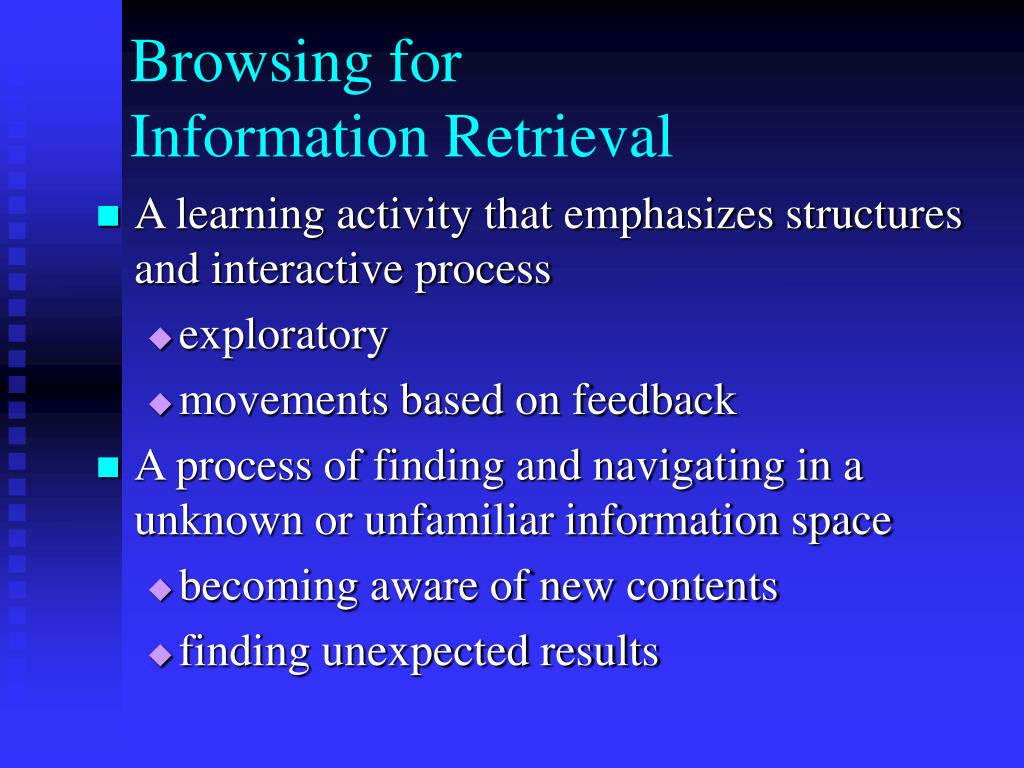 Browsing for
Information Retrieval

A learning activity that emphasizes structures and interactive process

exploratory

movements based on feedback

A process of finding and navigating in a unknown or unfamiliar information space

becoming aware of new contents

finding unexpected results